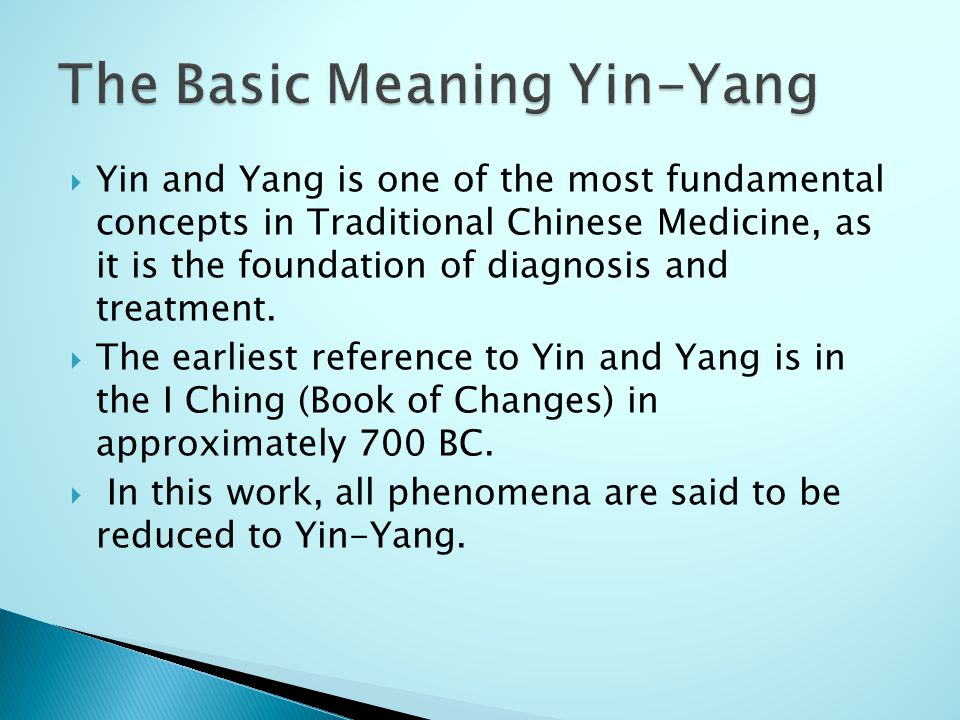 The Basic Meaning Yin-Yang

Yin and Yang is one of the most fundamental concepts in Traditional Chinese Medicine, as it is the foundation of diagnosis and treatment.

The earliest reference to Yin and Yang is in the I Ching (Book of Changes) in approximately 700 BC.

In this work, all phenomena are said to be reduced to Yin-Yang.